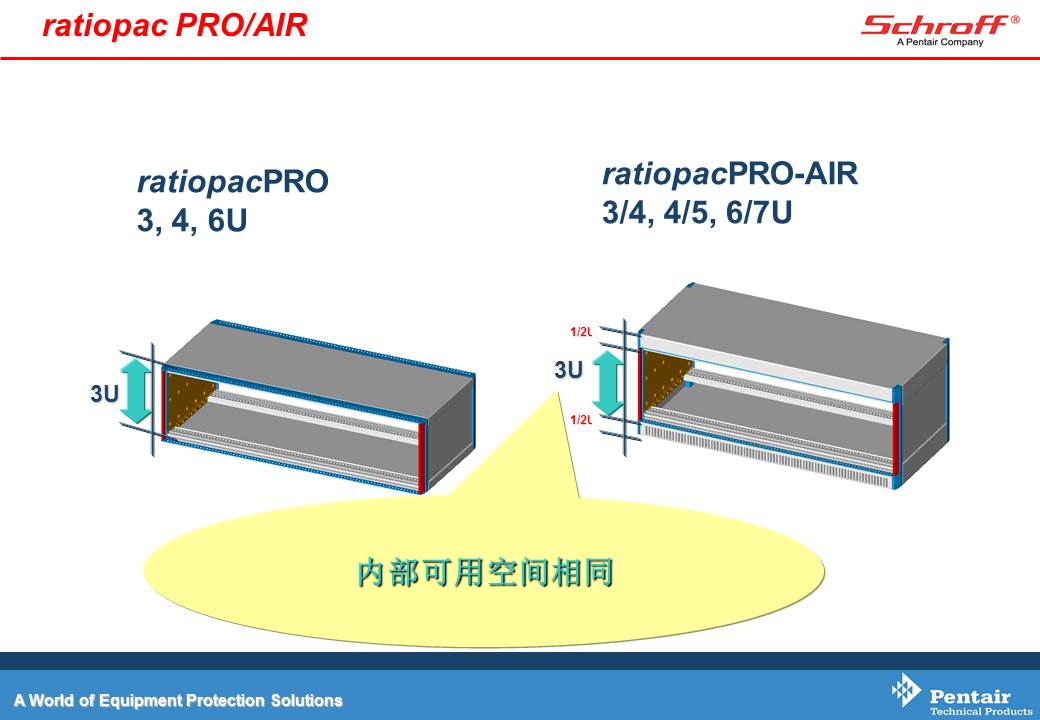 ratiopac PRO/AIR

Schroff®
A Pentair Company

ratiopacPRO
3, 4, 6U

ratiopacPRO-AIR
3/4, 4/5, 6/7U

3U

1/2U
3U
1/2U

内部可用空间相同

A World of Equipment Protection Solutions

Pentair
Technical Products